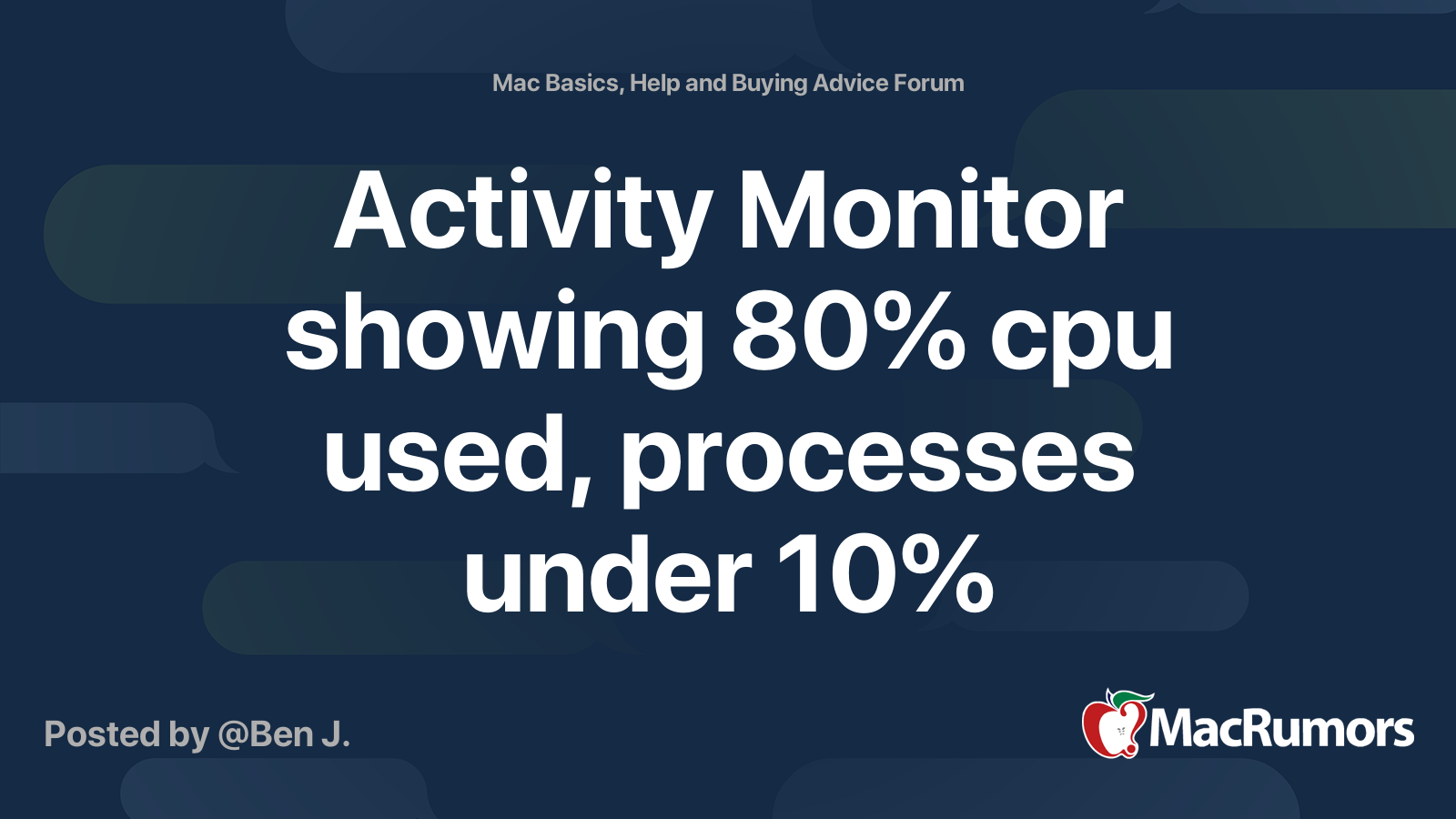 Mac Basics, Help and Buying Advice Forum

Activity Monitor showing 80% cpu used, processes under 10%

Posted by @Ben J.

MacRumors